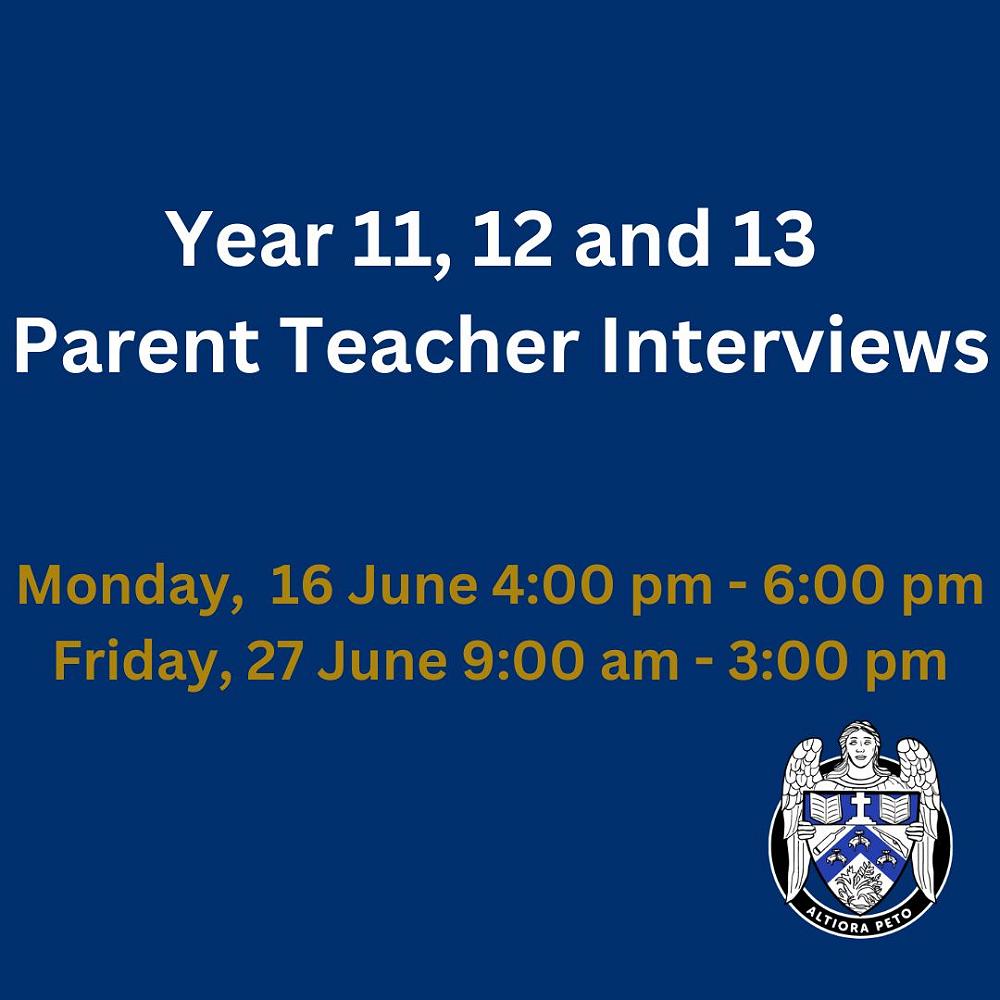 Year 11, 12 and 13
Parent Teacher Interviews

Monday, 16 June 4:00 pm - 6:00 pm
Friday, 27 June 9:00 am - 3:00 pm

ALTIORA PETO